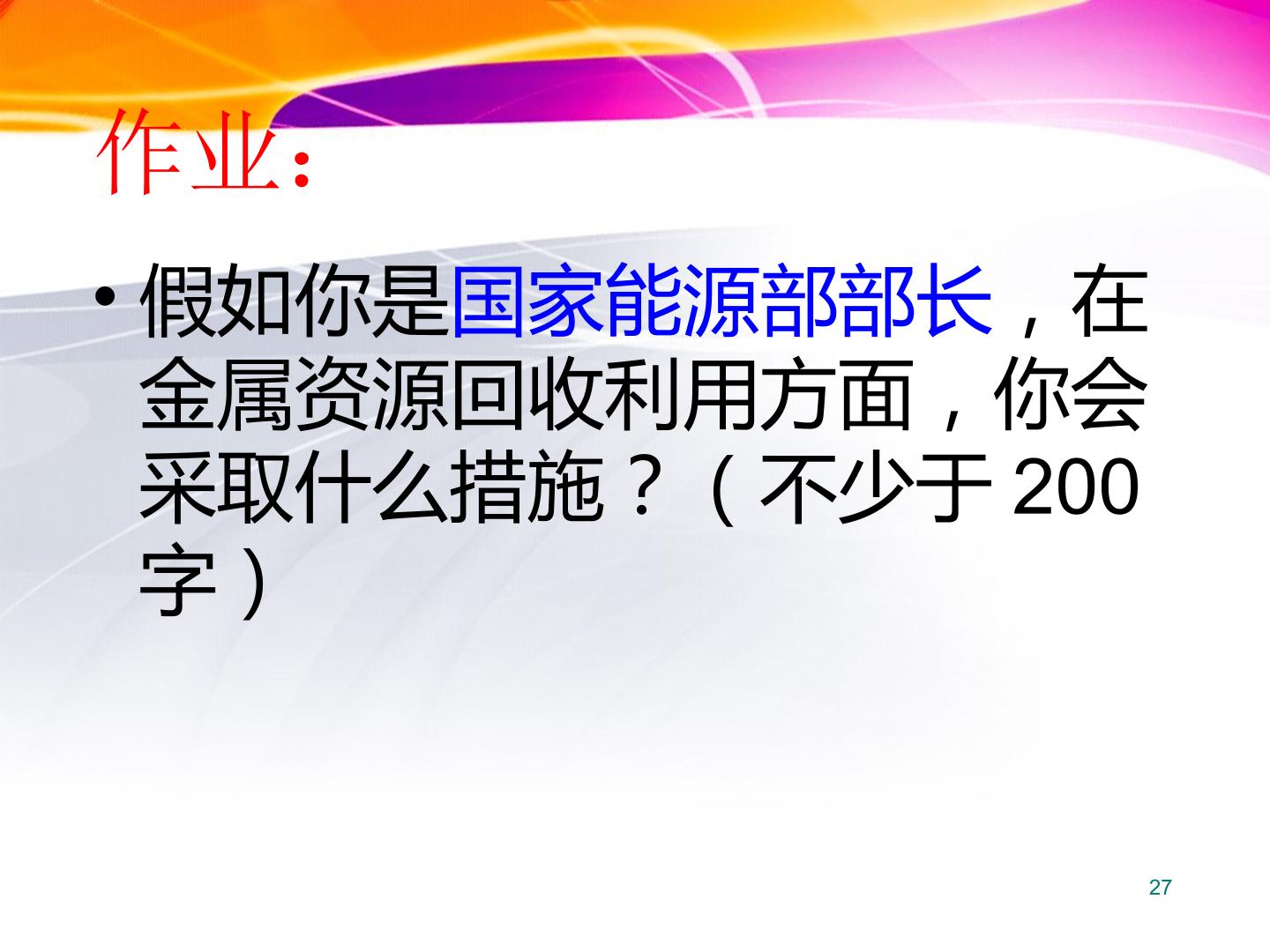 作业:

• 假如你是国家能源部部长，在金属资源回收利用方面，你会采取什么措施？（不少于200字）

27